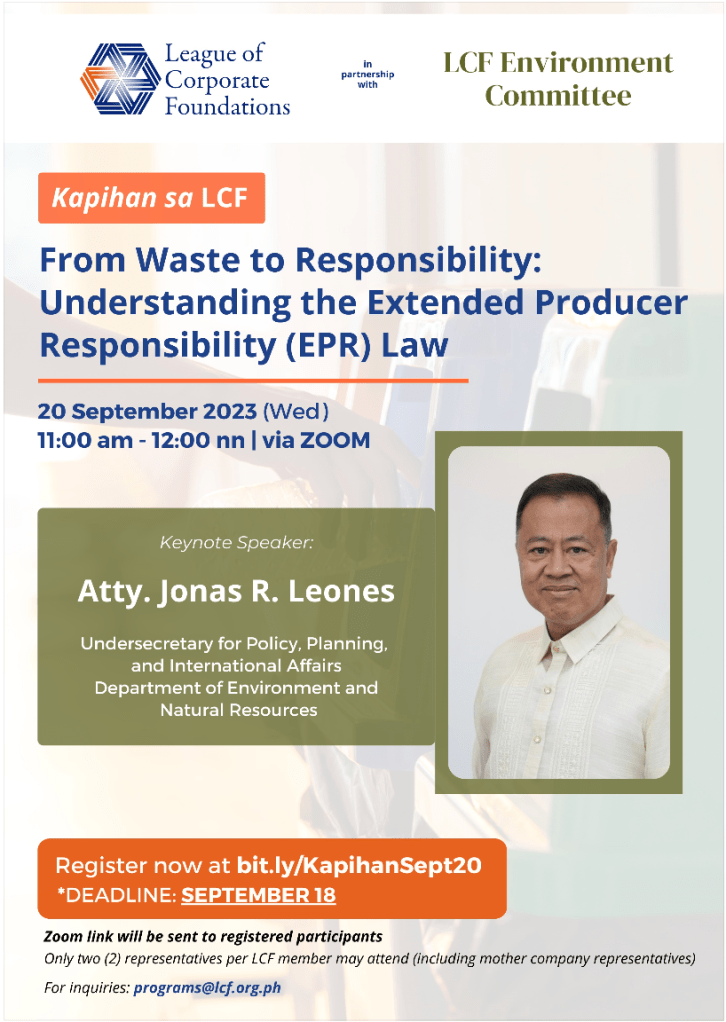 League of Corporate Foundations

in partnership with

LCF Environment Committee

Kapihan sa LCF

From Waste to Responsibility: Understanding the Extended Producer Responsibility (EPR) Law

20 September 2023 (Wed)
11:00 am - 12:00 nn | via ZOOM

Keynote Speaker:

Atty. Jonas R. Leones

Undersecretary for Policy, Planning, and International Affairs
Department of Environment and Natural Resources

Register now at bit.ly/KapihanSept20
*DEADLINE: SEPTEMBER 18

Zoom link will be sent to registered participants
Only two (2) representatives per LCF member may attend (including mother company representatives)

For inquiries: programs@lcf.org.ph